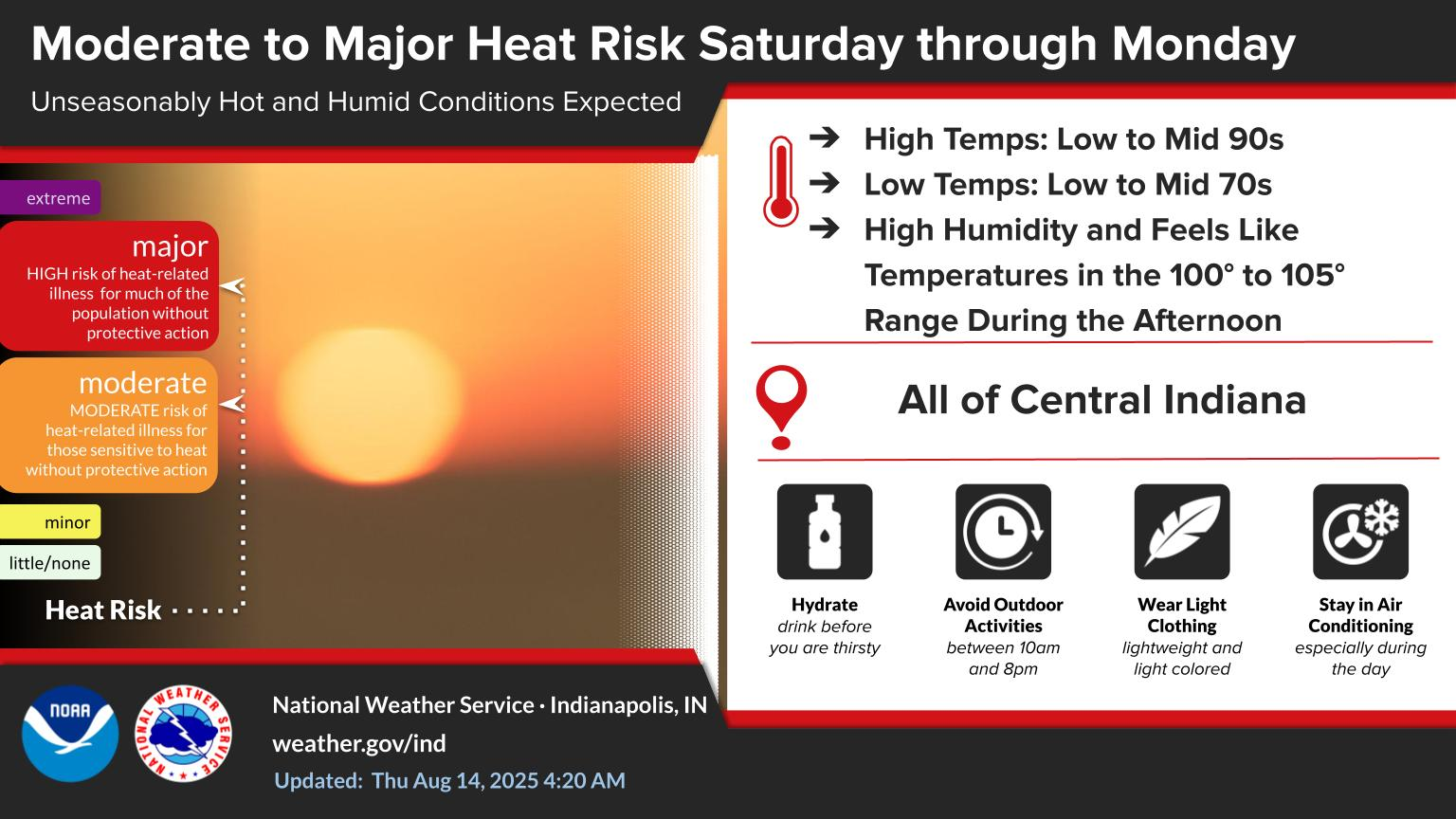 Moderate to Major Heat Risk Saturday through Monday

Unseasonably Hot and Humid Conditions Expected

extreme

major
HIGH risk of heat-related illness for much of the population without protective action

moderate
MODERATE risk of heat-related illness for those sensitive to heat without protective action

minor

little/none

Heat Risk

➔ High Temps: Low to Mid 90s
➔ Low Temps: Low to Mid 70s
➔ High Humidity and Feels Like Temperatures in the 100° to 105° Range During the Afternoon

All of Central Indiana

Hydrate
drink before you are thirsty

Avoid Outdoor Activities
between 10am and 8pm

Wear Light Clothing
lightweight and light colored

Stay in Air Conditioning
especially during the day

NOAA

NATIONAL WEATHER SERVICE

National Weather Service · Indianapolis, IN
weather.gov/ind
Updated: Thu Aug 14, 2025 4:20 AM